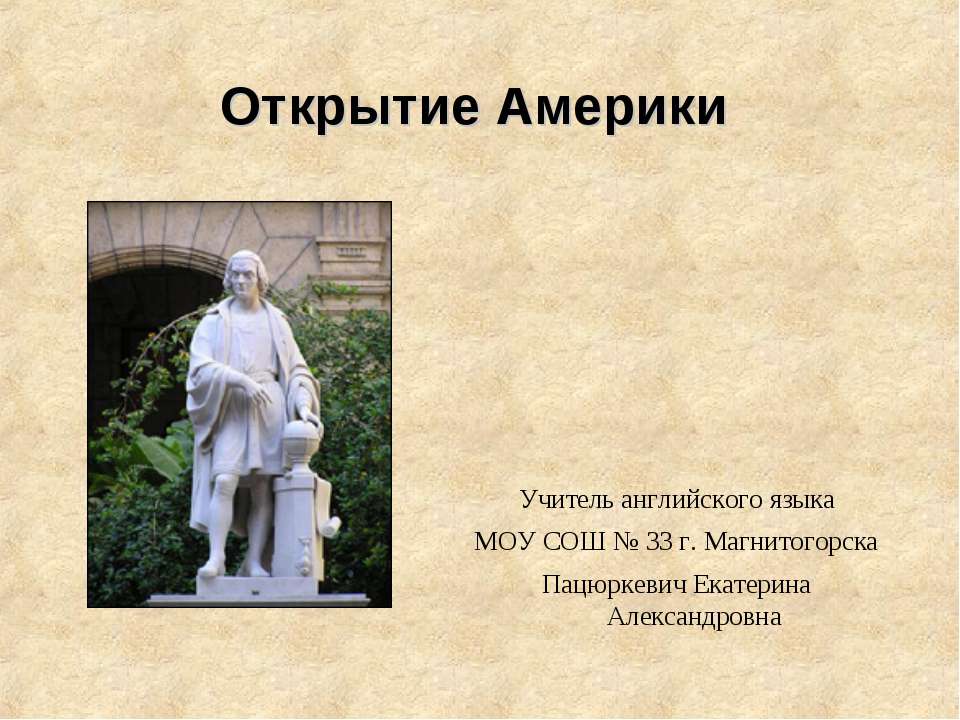 Открытие Америки

Учитель английского языка

МОУ СОШ № 33 г. Магнитогорска

Пацюркевич Екатерина Александровна